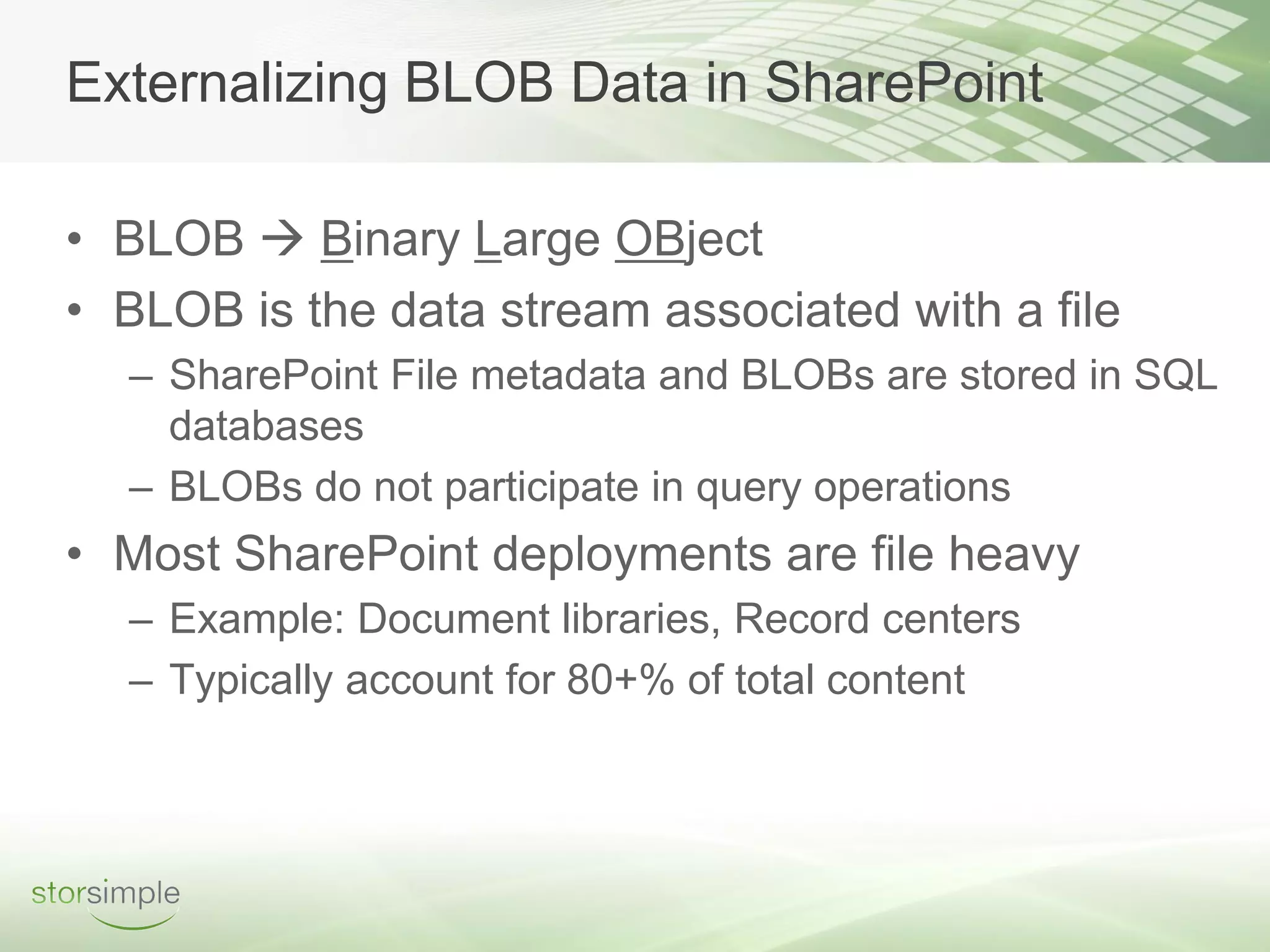 Externalizing BLOB Data in SharePoint

• BLOB → Binary Large OBject
• BLOB is the data stream associated with a file
– SharePoint File metadata and BLOBs are stored in SQL databases
– BLOBs do not participate in query operations
• Most SharePoint deployments are file heavy
– Example: Document libraries, Record centers
– Typically account for 80+% of total content

storsimple